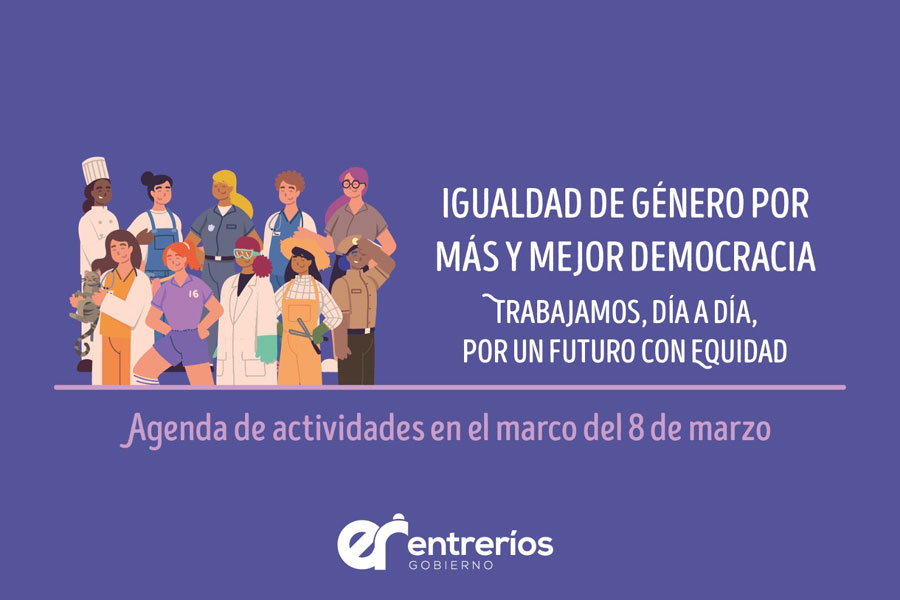 16

IGUALDAD DE GÉNERO POR MÁS Y MEJOR DEMOCRACIA

TRABAJAMOS, DÍA A DÍA, POR UN FUTURO CON EQUIDAD

Agenda de actividades en el marco del 8 de marzo

er entreríos
GOBIERNO